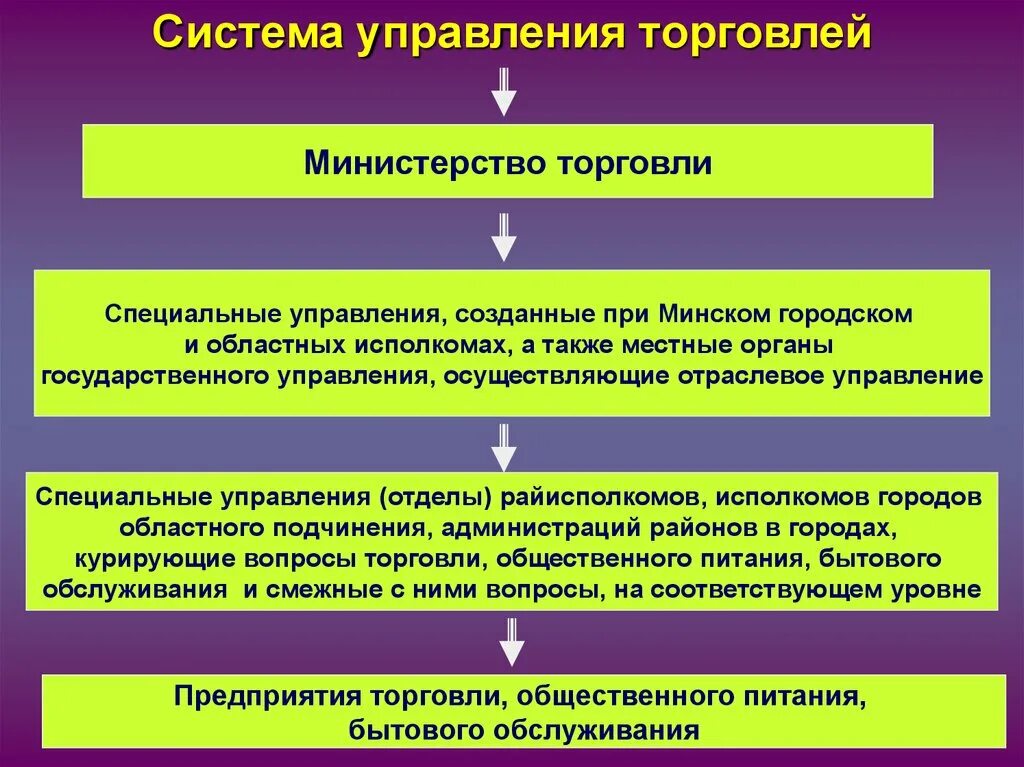 Система управления торговлей

Министерство торговли

Специальные управления, созданные при Минском городском и областных исполкомах, а также местные органы государственного управления, осуществляющие отраслевое управление

Специальные управления (отделы) райисполкомов, исполкомов городов областного подчинения, администраций районов в городах, курирующие вопросы торговли, общественного питания, бытового обслуживания и смежные с ними вопросы, на соответствующем уровне

Предприятия торговли, общественного питания, бытового обслуживания